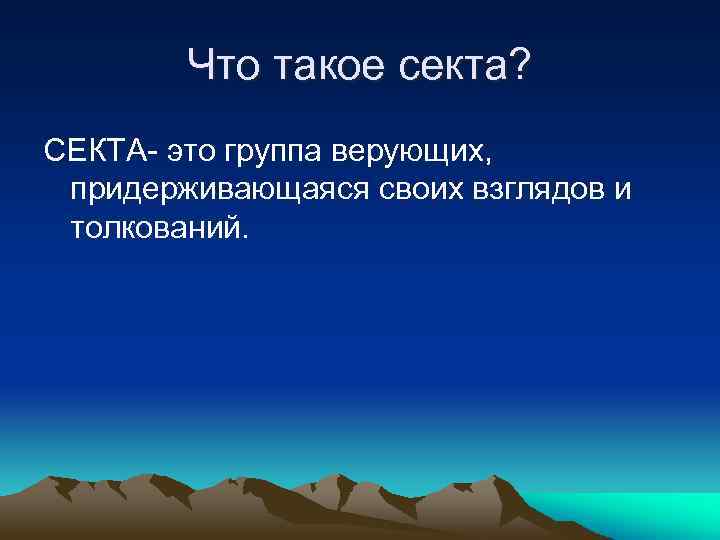 Что такое секта?

СЕКТА- это группа верующих, придерживающаяся своих взглядов и толкований.